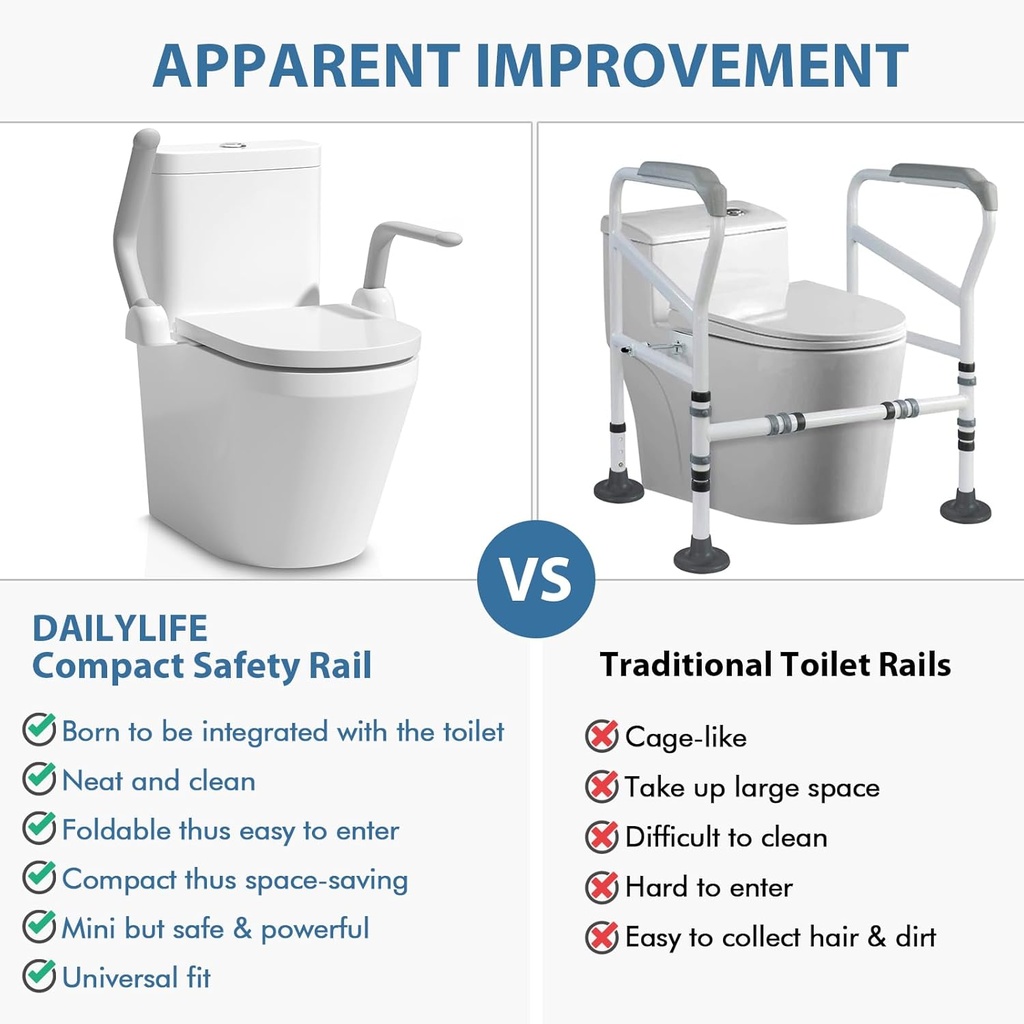 APPARENT IMPROVEMENT

VS

DAILYLIFE
Compact Safety Rail

Born to be integrated with the toilet
Neat and clean
Foldable thus easy to enter
Compact thus space-saving
Mini but safe & powerful
Universal fit

Traditional Toilet Rails

Cage-like
Take up large space
Difficult to clean
Hard to enter
Easy to collect hair & dirt